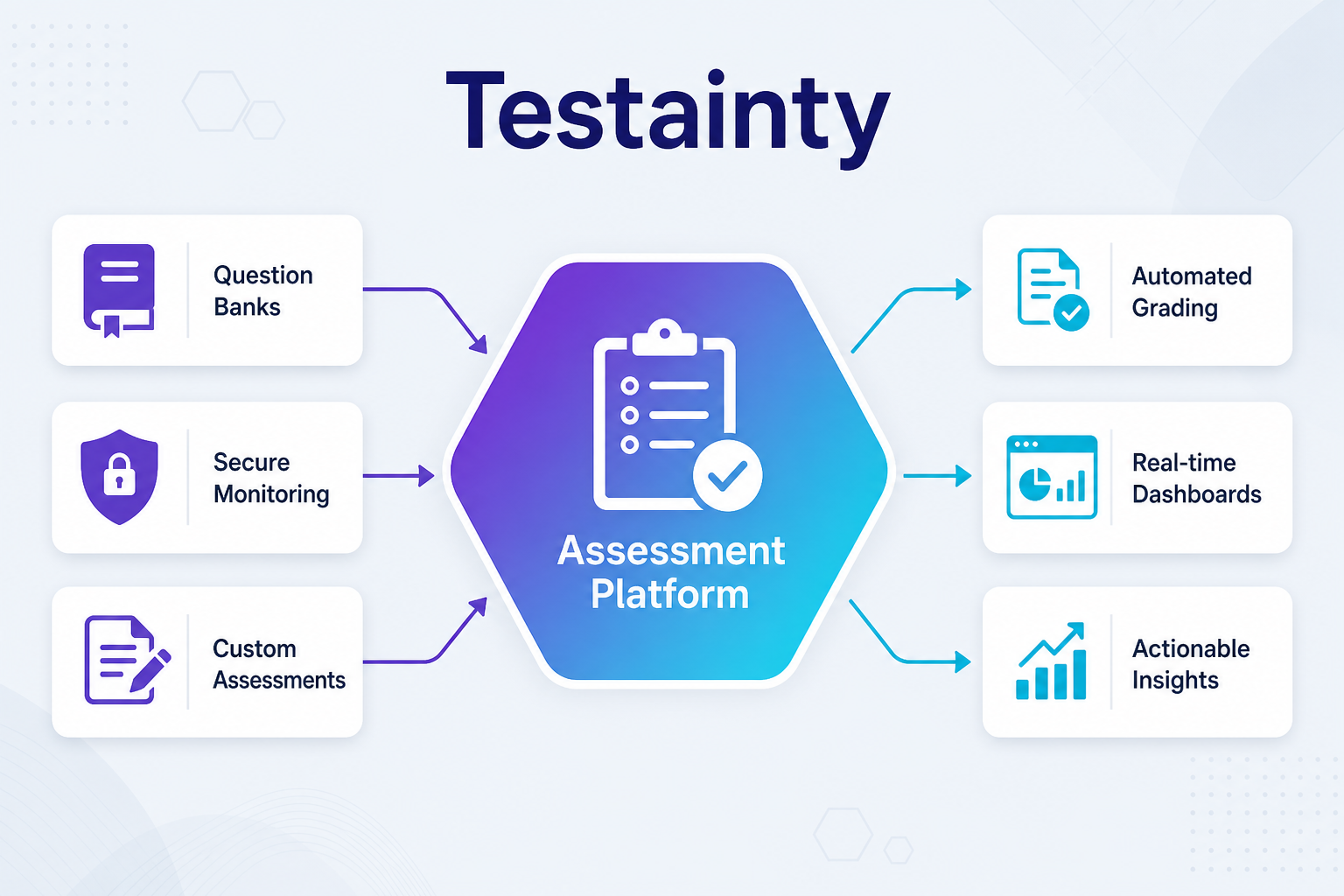 Testainty

Question Banks

Secure Monitoring

Custom Assessments

Assessment Platform

Automated Grading

Real-time Dashboards

Actionable Insights